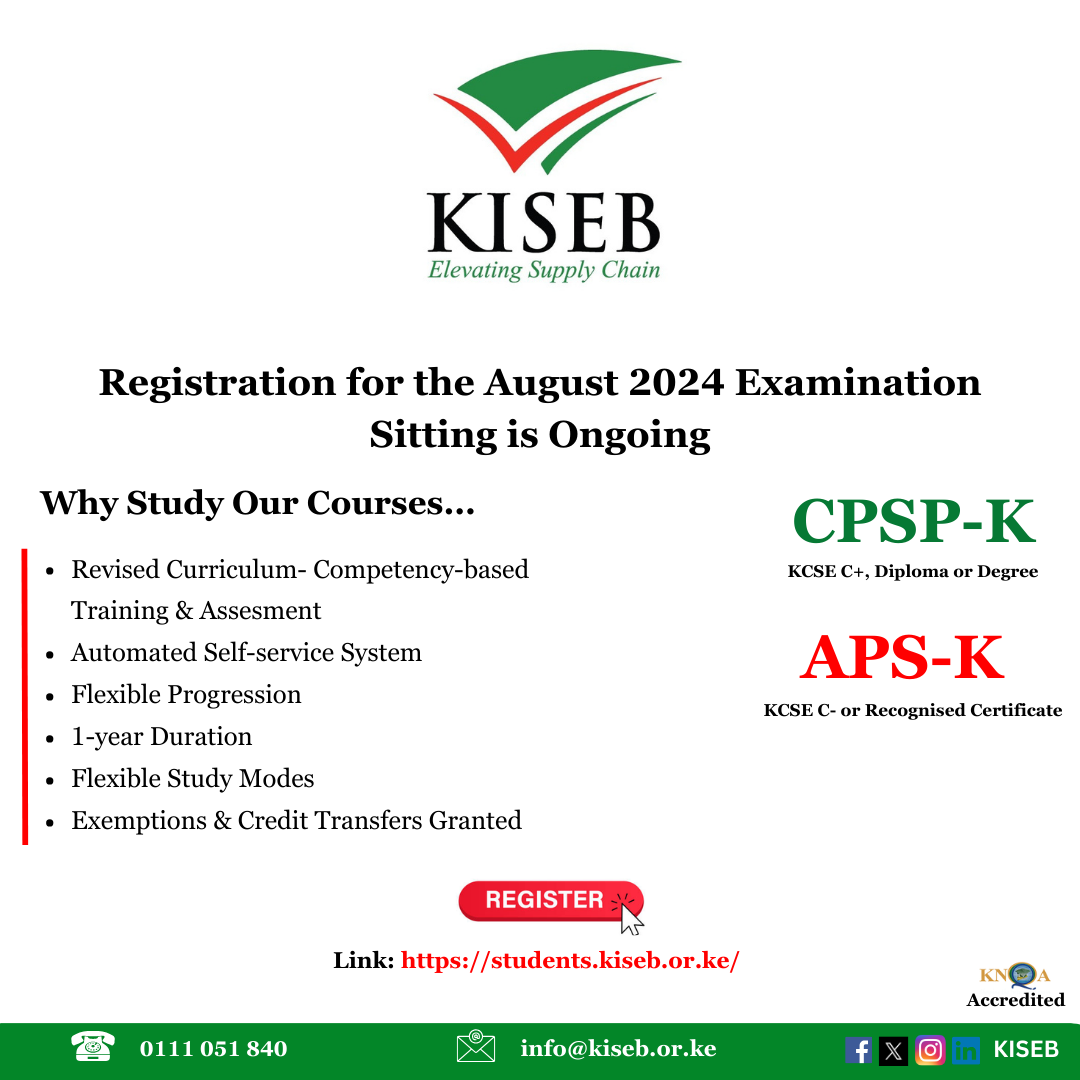 KISEB
Elevating Supply Chain

Registration for the August 2024 Examination Sitting is Ongoing

Why Study Our Courses...

- Revised Curriculum- Competency-based Training & Assesment
- Automated Self-service System
- Flexible Progression
- 1-year Duration
- Flexible Study Modes
- Exemptions & Credit Transfers Granted

CPSP-K
KCSE C+, Diploma or Degree

APS-K
KCSE C- or Recognised Certificate

REGISTER

Link: https://students.kiseb.or.ke/

KNQA
Accredited

0111 051 840

info@kiseb.or.ke

KISEB